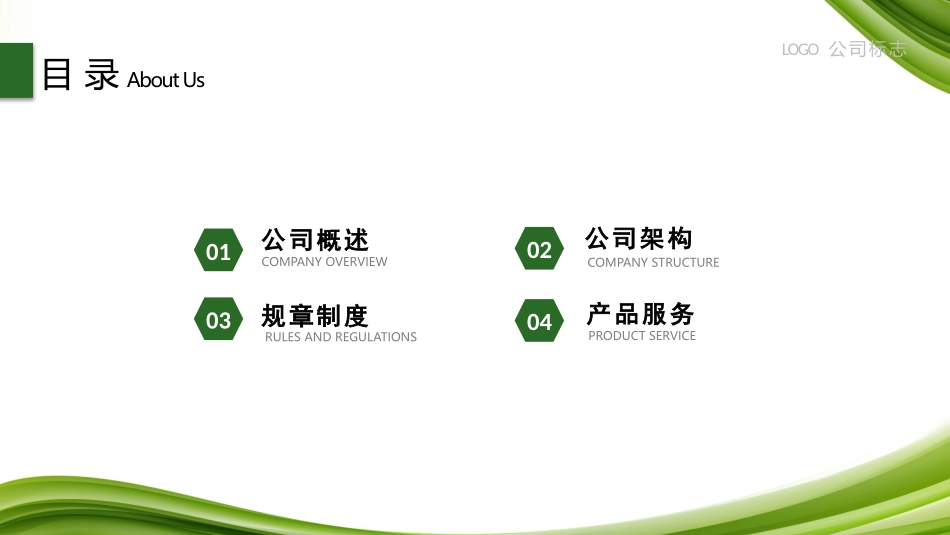 目 录 About Us

LOGO 公司标志

01
公司概述
COMPANY OVERVIEW

02
公司架构
COMPANY STRUCTURE

03
规章制度
RULES AND REGULATIONS

04
产品服务
PRODUCT SERVICE